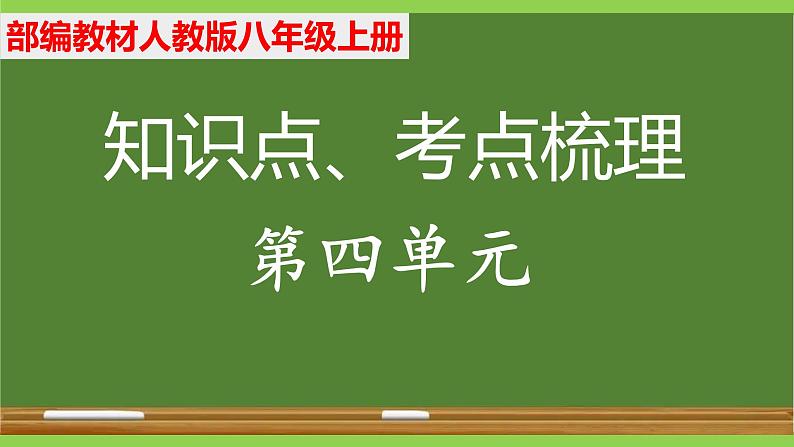 部编教材人教版八年级上册

知识点、考点梳理

第四单元